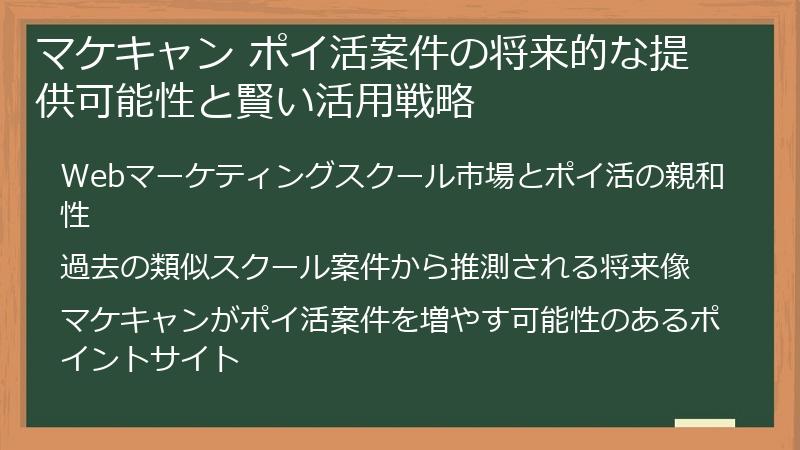 マケキャン ポイ活案件の将来的な提供可能性と賢い活用戦略

Webマーケティングスクール市場とポイ活の親和性

過去の類似スクール案件から推測される将来像

マケキャンがポイ活案件を増やす可能性のあるポイントサイト